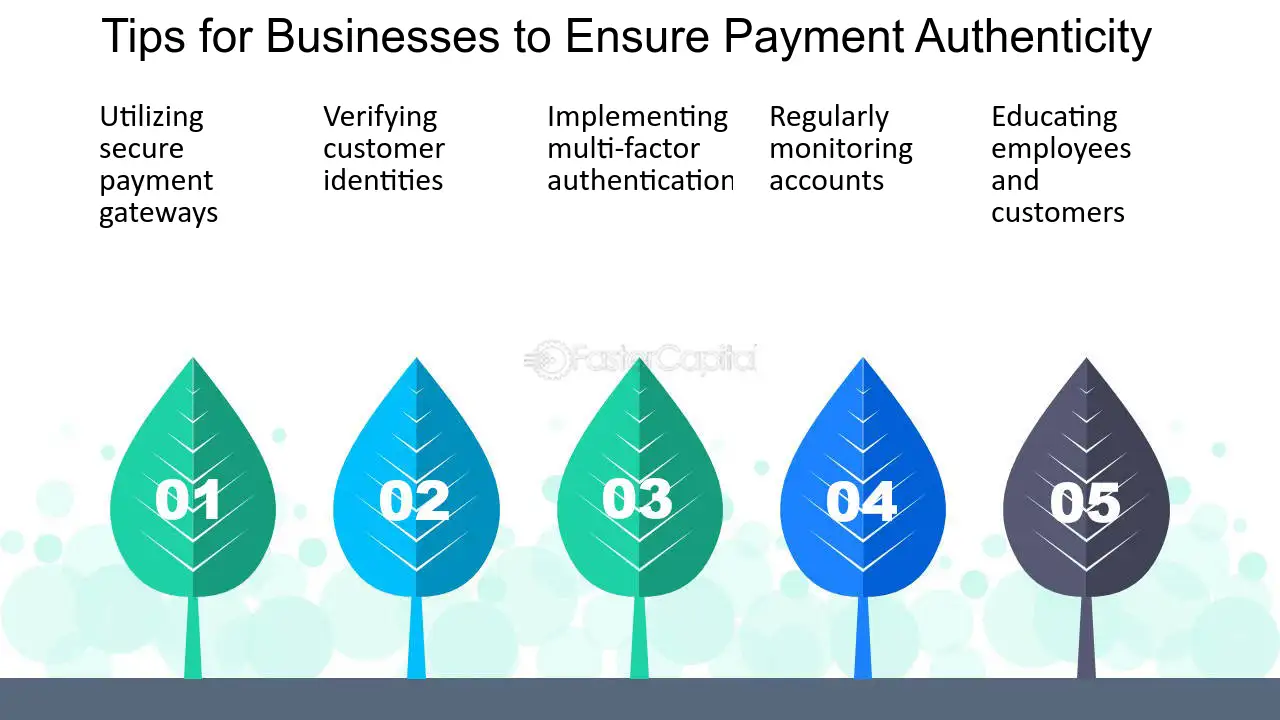 Tips for Businesses to Ensure Payment Authenticity

Utilizing secure payment gateways

Verifying customer identities

Implementing multi-factor authentication

Regularly monitoring accounts

Educating employees and customers

FasterCapital

01

02

03

04

05